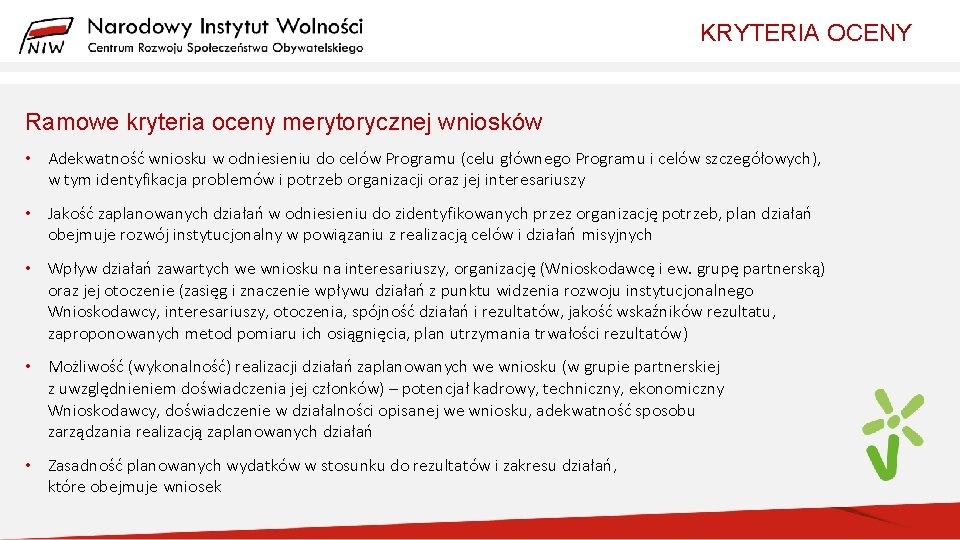 NIW Narodowy Instytut Wolności
Centrum Rozwoju Społeczeństwa Obywatelskiego

KRYTERIA OCENY

Ramowe kryteria oceny merytorycznej wniosków

• Adekwatność wniosku w odniesieniu do celów Programu (celu głównego Programu i celów szczegółowych), w tym identyfikacja problemów i potrzeb organizacji oraz jej interesariuszy

• Jakość zaplanowanych działań w odniesieniu do zidentyfikowanych przez organizację potrzeb, plan działań obejmuje rozwój instytucjonalny w powiązaniu z realizacją celów i działań misyjnych

• Wpływ działań zawartych we wniosku na interesariuszy, organizację (Wnioskodawcę i ew. grupę partnerską) oraz jej otoczenie (zasięg i znaczenie wpływu działań z punktu widzenia rozwoju instytucjonalnego Wnioskodawcy, interesariuszy, otoczenia, spójność działań i rezultatów, jakość wskaźników rezultatu, zaproponowanych metod pomiaru ich osiągnięcia, plan utrzymania trwałości rezultatów)

• Możliwość (wykonalność) realizacji działań zaplanowanych we wniosku (w grupie partnerskiej z uwzględnieniem doświadczenia jej członków) – potencjał kadrowy, techniczny, ekonomiczny Wnioskodawcy, doświadczenie w działalności opisanej we wniosku, adekwatność sposobu zarządzania realizacją zaplanowanych działań

• Zasadność planowanych wydatków w stosunku do rezultatów i zakresu działań, które obejmuje wniosek